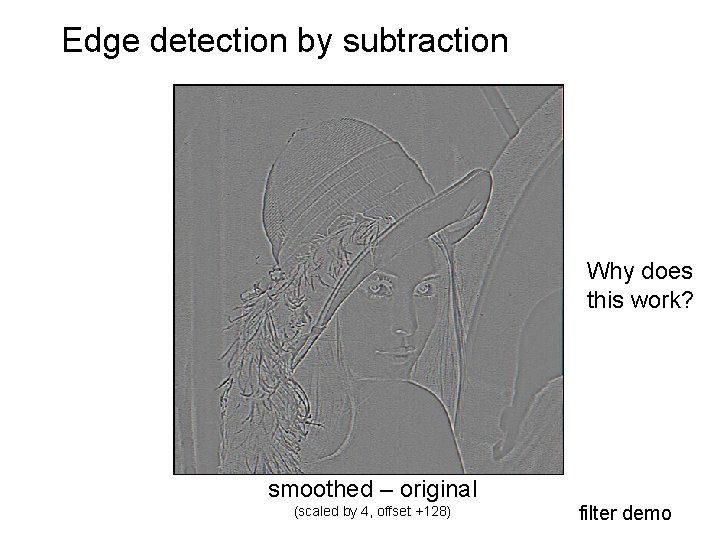 Edge detection by subtraction

Why does this work?

smoothed – original
(scaled by 4, offset +128)

filter demo